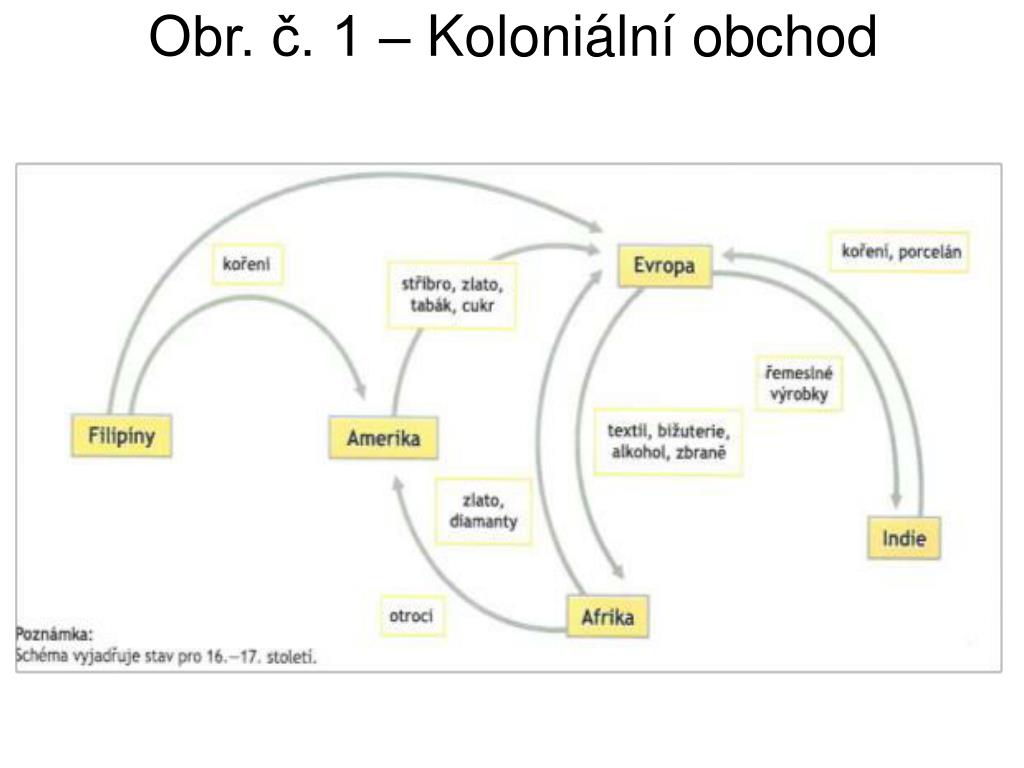 Obr. č. 1 – Koloniální obchod

koření

stříbro, zlato, tabák, cukr

Evropa

koření, porcelán

řemeslné výrobky

Filipíny

Amerika

textil, bižuterie, alkohol, zbraně

zlato, diamanty

Indie

otroci

Afrika

Poznámka:
Schéma vyjadřuje stav pro 16.–17. století.